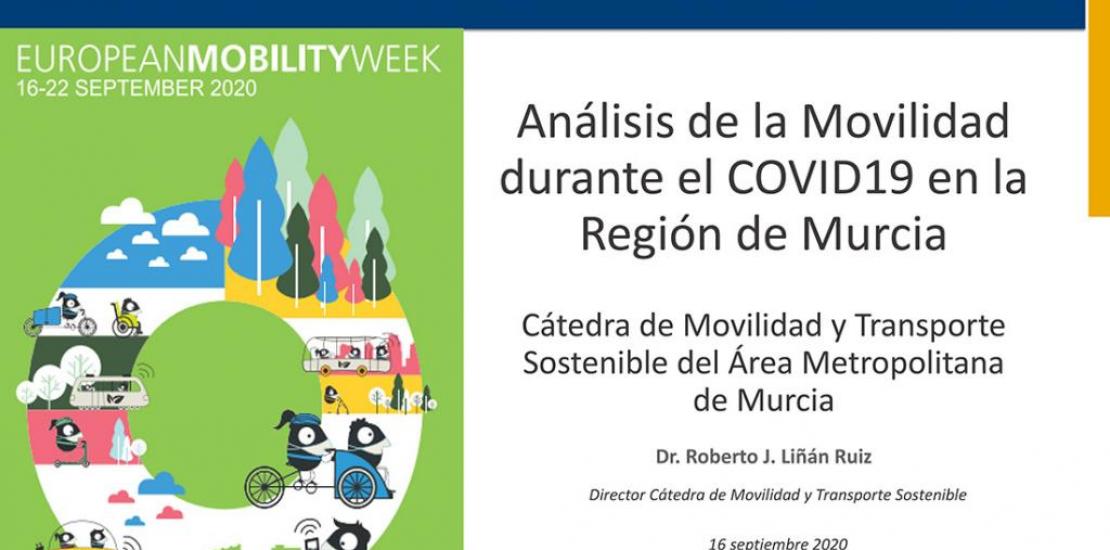 EUROPEANMOBILITYWEEK
16-22 SEPTEMBER 2020

Análisis de la Movilidad durante el COVID19 en la Región de Murcia

Cátedra de Movilidad y Transporte Sostenible del Área Metropolitana de Murcia

Dr. Roberto J. Liñán Ruiz

Director Cátedra de Movilidad y Transporte Sostenible

16 septiembre 2020